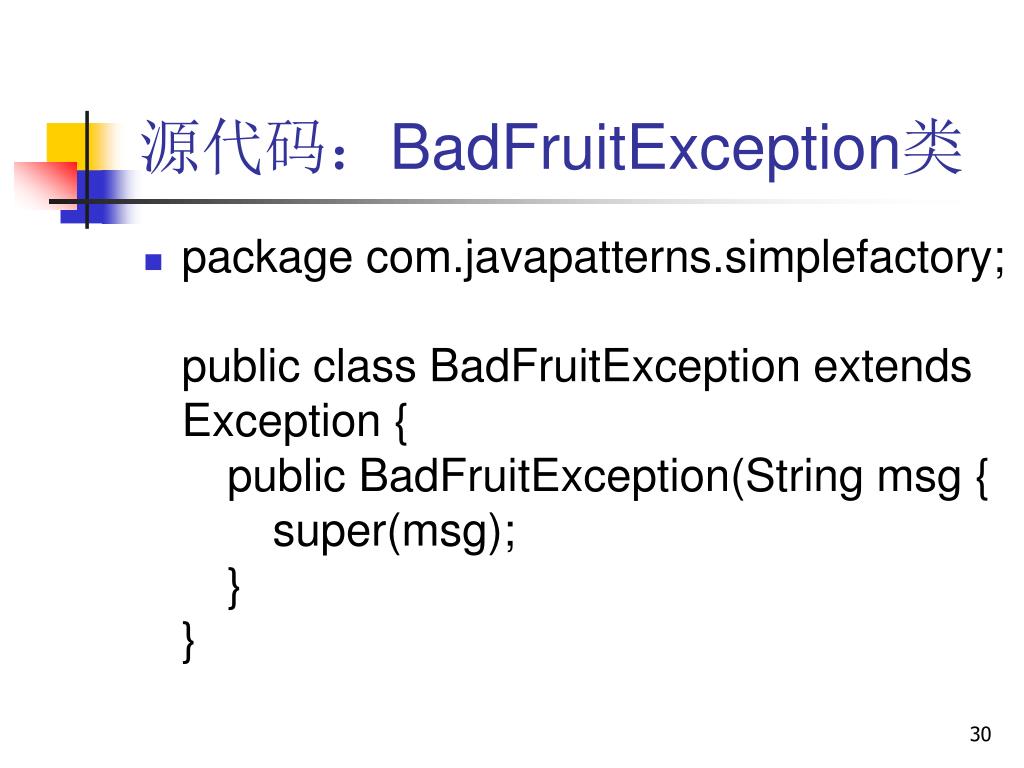 源代码：BadFruitException类

package com.javapatterns.simplefactory;

public class BadFruitException extends Exception {
public BadFruitException(String msg {
super(msg);
}
}

30